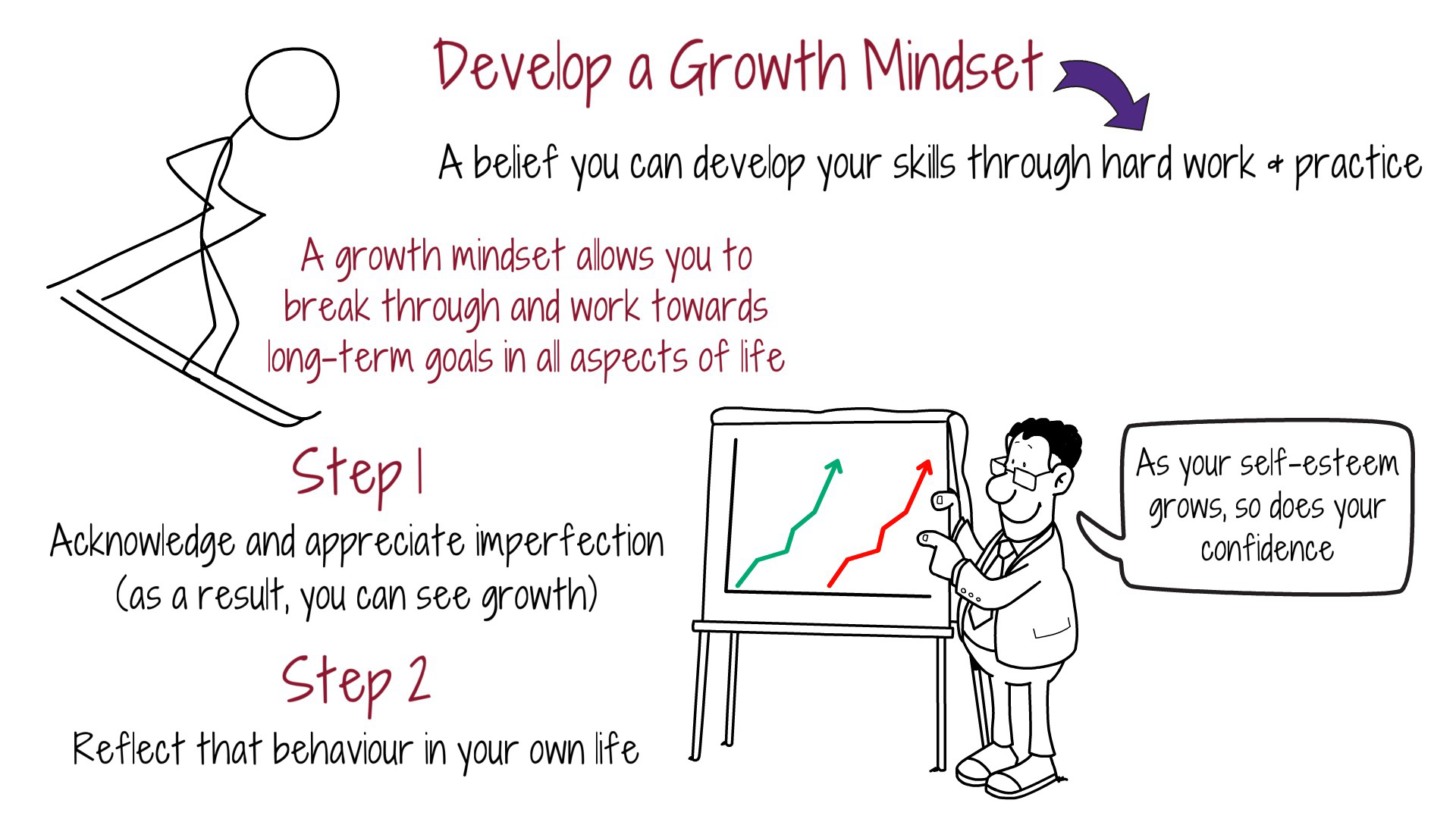 Develop a Growth Mindset

A belief you can develop your skills through hard work & practice

A growth mindset allows you to break through and work towards long-term goals in all aspects of life

Step 1

Acknowledge and appreciate imperfection (as a result, you can see growth)

Step 2

Reflect that behaviour in your own life

As your self-esteem grows, so does your confidence